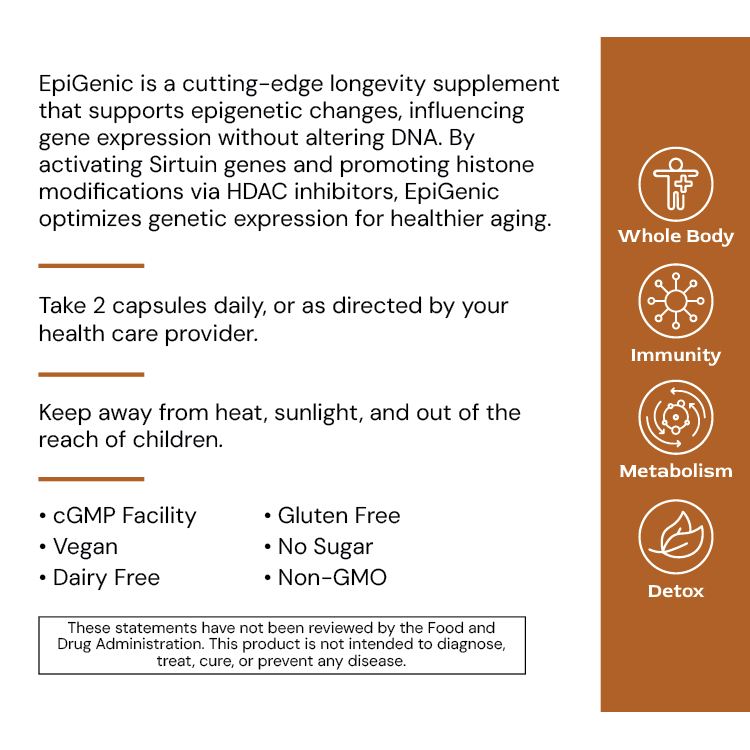 EpiGenic is a cutting-edge longevity supplement that supports epigenetic changes, influencing gene expression without altering DNA. By activating Sirtuin genes and promoting histone modifications via HDAC inhibitors, EpiGenic optimizes genetic expression for healthier aging.

Take 2 capsules daily, or as directed by your health care provider.

Keep away from heat, sunlight, and out of the reach of children.

• cGMP Facility
• Vegan
• Dairy Free

• Gluten Free
• No Sugar
• Non-GMO

These statements have not been reviewed by the Food and Drug Administration. This product is not intended to diagnose, treat, cure, or prevent any disease.

Whole Body

Immunity

Metabolism

Detox